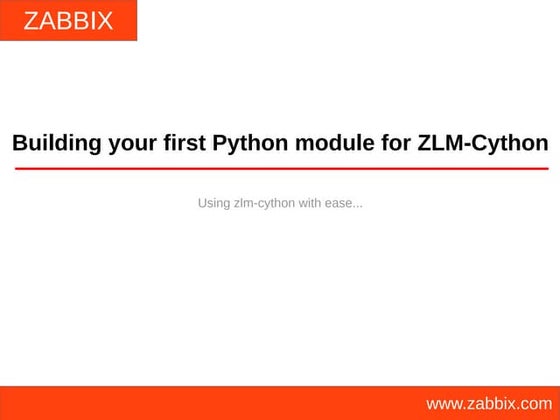 ZABBIX

Building your first Python module for ZLM-Cython

Using zlm-cython with ease...

www.zabbix.com